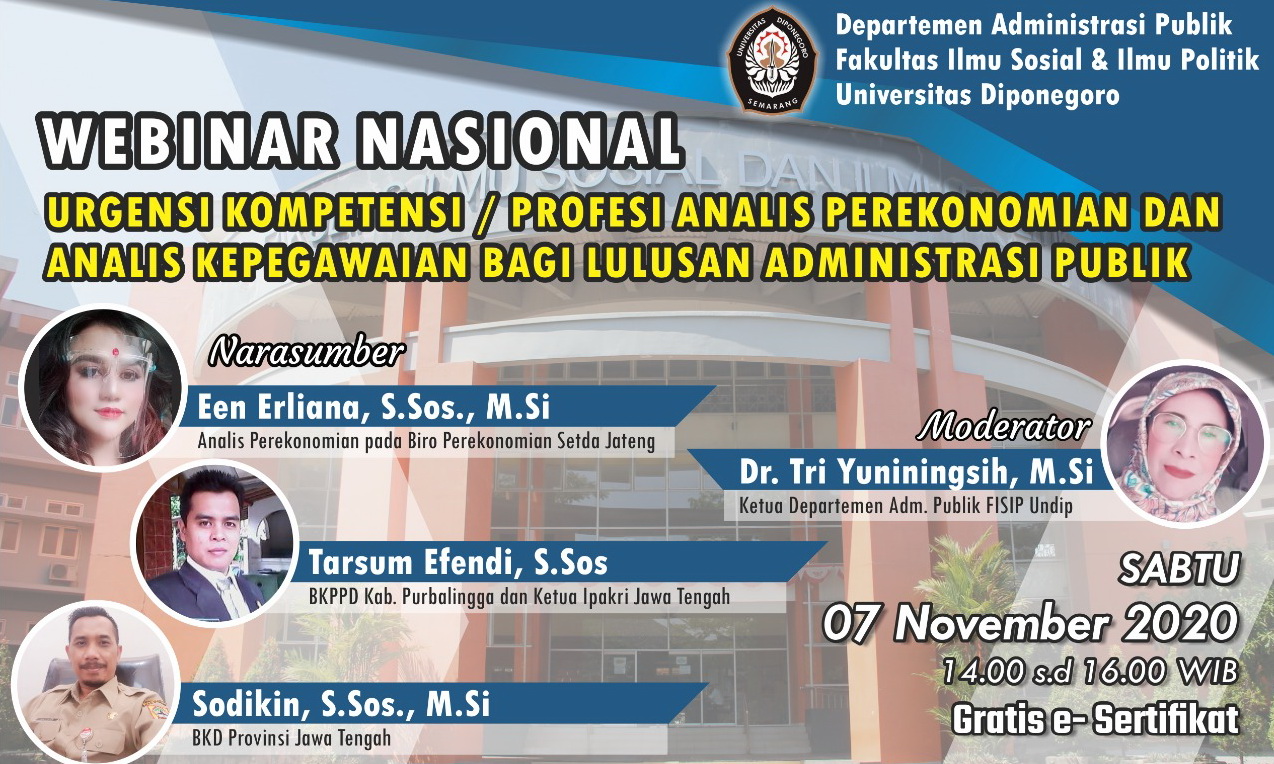 UNIVERSITAS DIPONEGORO
SEMARANG

Departemen Administrasi Publik
Fakultas Ilmu Sosial & Ilmu Politik
Universitas Diponegoro

WEBINAR NASIONAL

URGENSI KOMPETENSI / PROFESI ANALIS PEREKONOMIAN DAN ANALIS KEPEGAWAIAN BAGI LULUSAN ADMINISTRASI PUBLIK

Narasumber

Een Erliana, S.Sos., M.Si
Analis Perekonomian pada Biro Perekonomian Setda Jateng

Tarsum Efendi, S.Sos
BKPPD Kab. Purbalingga dan Ketua Ipakri Jawa Tengah

Sodikin, S.Sos., M.Si
BKD Provinsi Jawa Tengah

Moderator

Dr. Tri Yuniningsih, M.Si
Ketua Departemen Adm. Publik FISIP Undip

SABTU
07 November 2020
14.00 s.d 16.00 WIB
Gratis e- Sertifikat